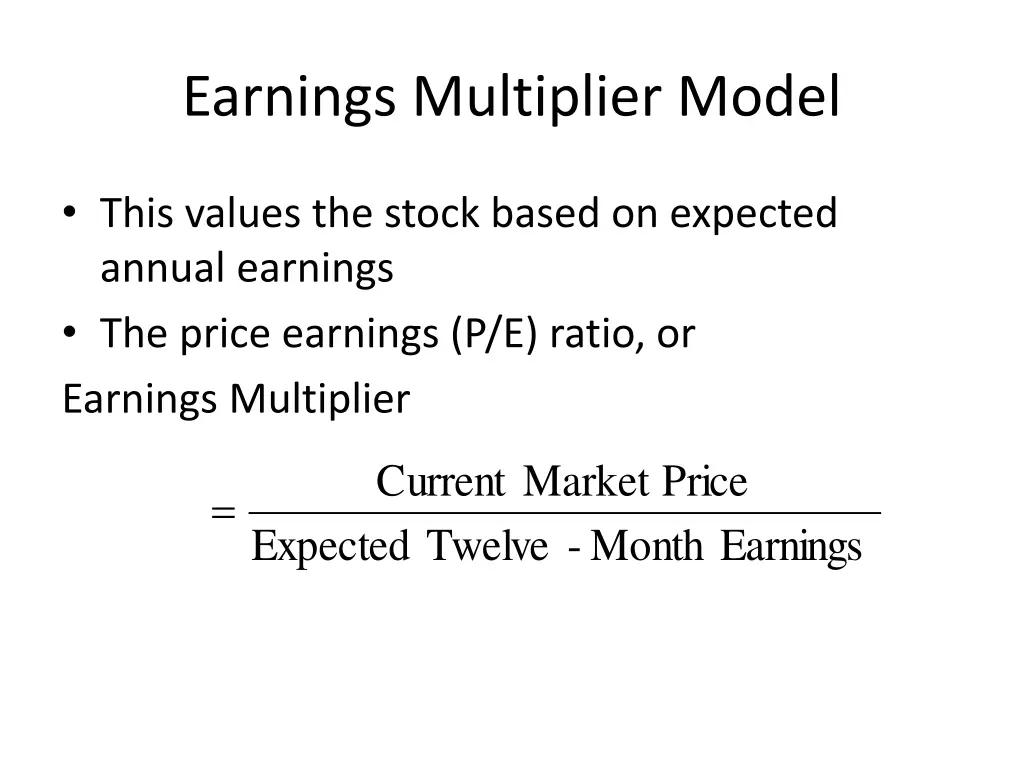 Earnings Multiplier Model

• This values the stock based on expected annual earnings
• The price earnings (P/E) ratio, or

Earnings Multiplier

$= \frac{\text{Current Market Price}}{\text{Expected Twelve - Month Earnings}}$